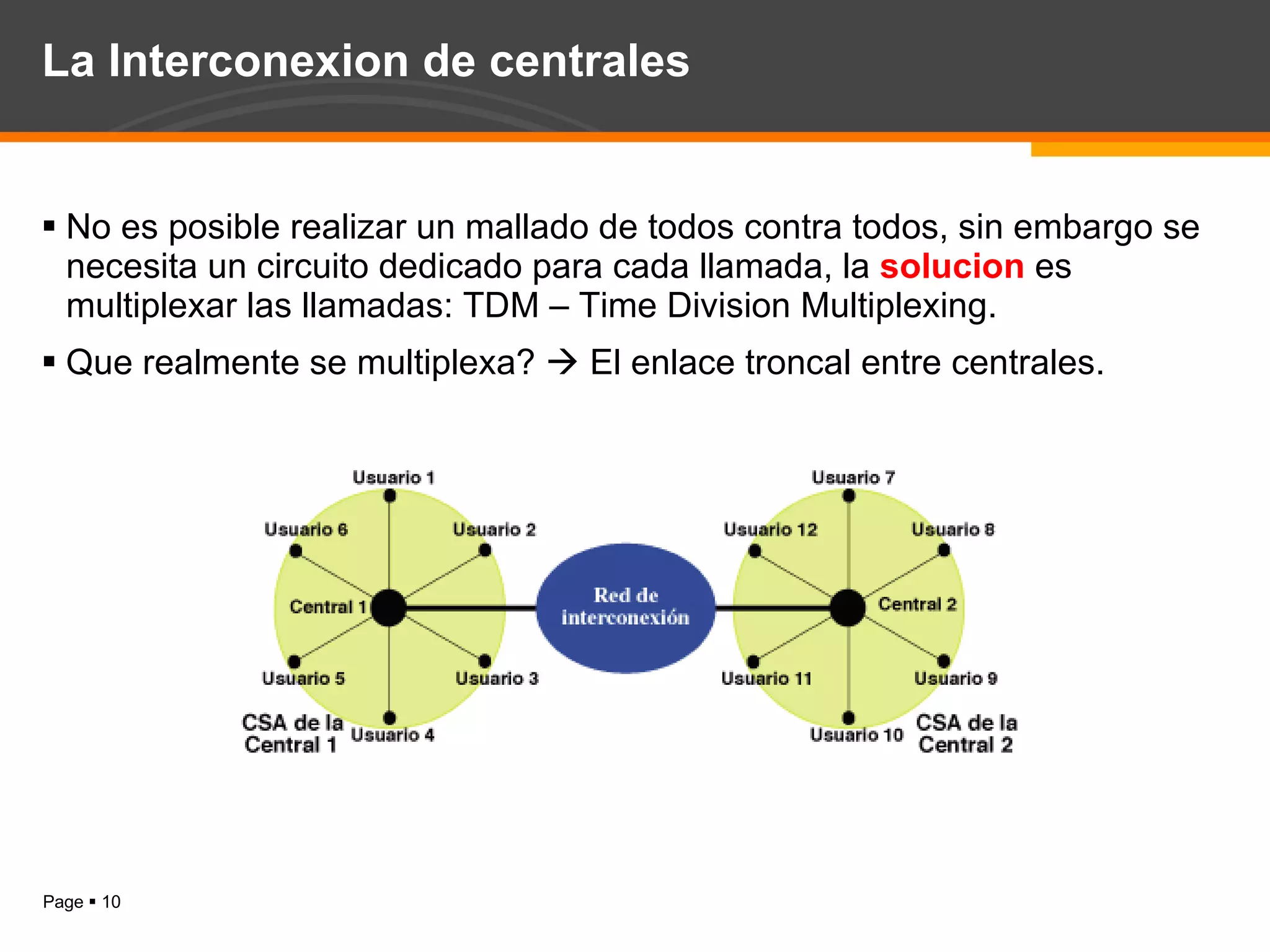 La Interconexion de centrales

▪ No es posible realizar un mallado de todos contra todos, sin embargo se necesita un circuito dedicado para cada llamada, la solucion es multiplexar las llamadas: TDM – Time Division Multiplexing.

▪ Que realmente se multiplexa? → El enlace troncal entre centrales.

Usuario 1
Usuario 6
Usuario 2
Central 1
Usuario 5
Usuario 3
CSA de la Central 1
Usuario 4
Red de interconexión
Usuario 7
Usuario 12
Usuario 8
Central 2
Usuario 11
Usuario 9
Usuario 10
CSA de la Central 2

Page ▪ 10